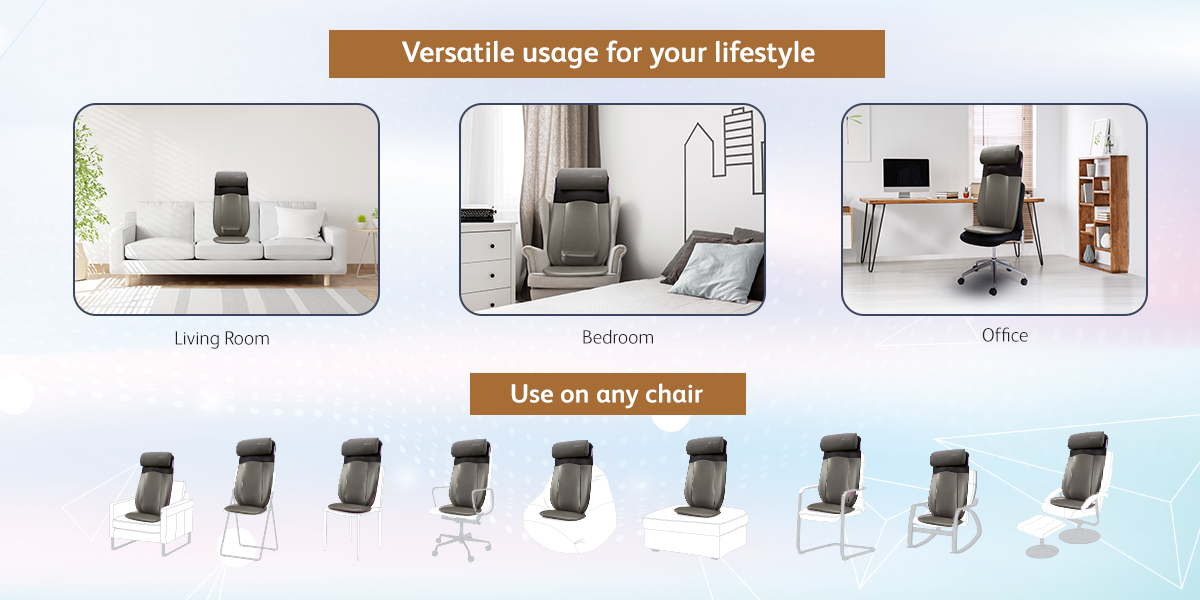 Versatile usage for your lifestyle

Living Room

Bedroom

Office

Use on any chair